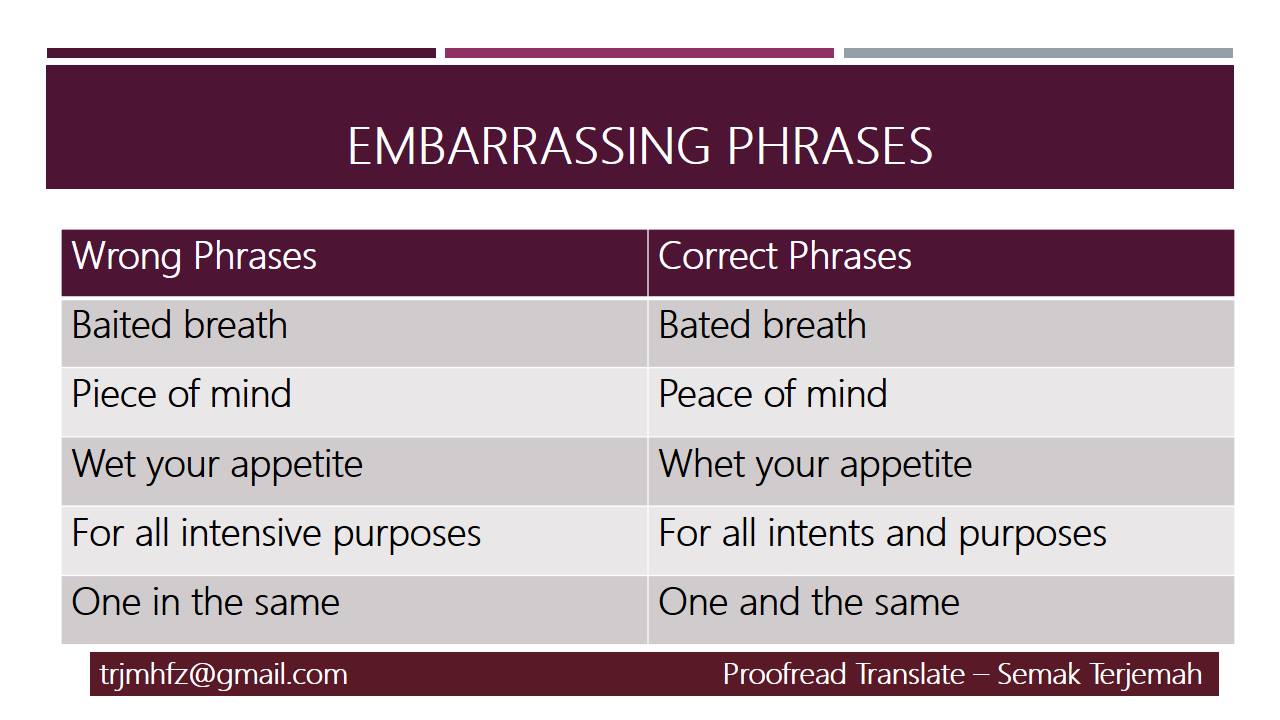 EMBARRASSING PHRASES

| Wrong Phrases | Correct Phrases |
|---|---|
| Baited breath | Bated breath |
| Piece of mind | Peace of mind |
| Wet your appetite | Whet your appetite |
| For all intensive purposes | For all intents and purposes |
| One in the same | One and the same |

trjmhfz@gmail.com

Proofread Translate – Semak Terjemah